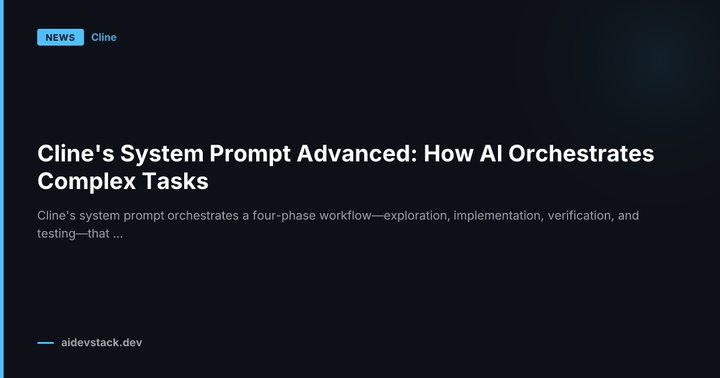 NEWS Cline

Cline's System Prompt Advanced: How AI Orchestrates Complex Tasks

Cline's system prompt orchestrates a four-phase workflow—exploration, implementation, verification, and testing—that ...

aidevstack.dev